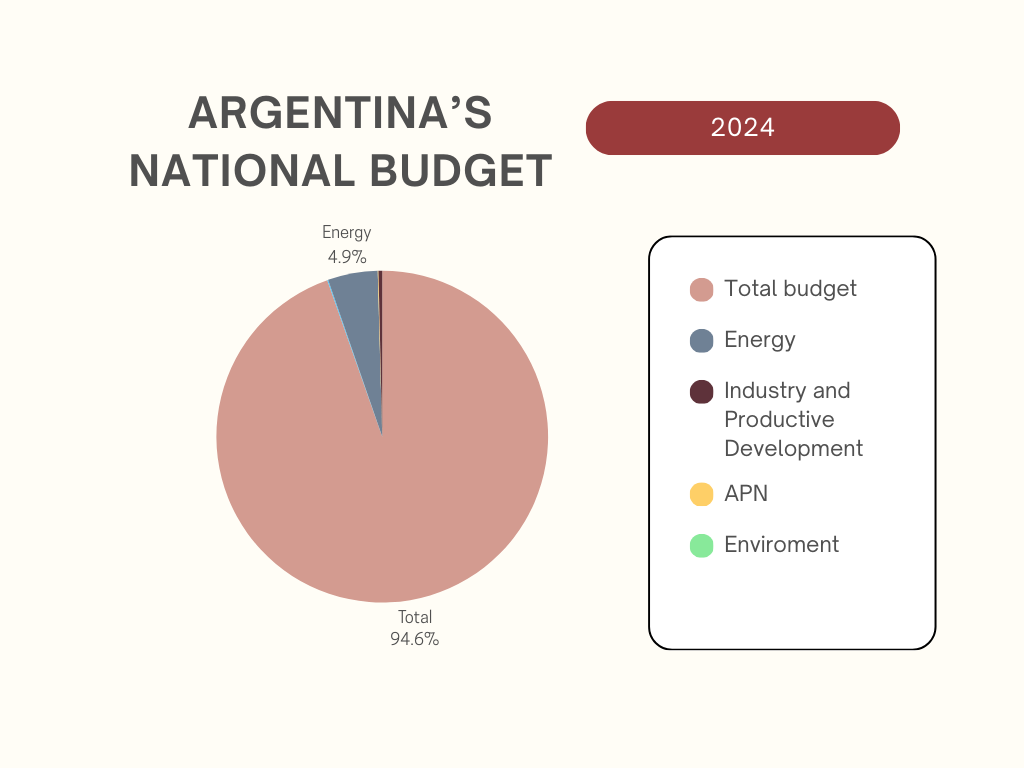 ARGENTINA'S NATIONAL BUDGET

2024

Energy
4.9%

Total
94.6%

Total budget

Energy

Industry and Productive Development

APN

Enviroment